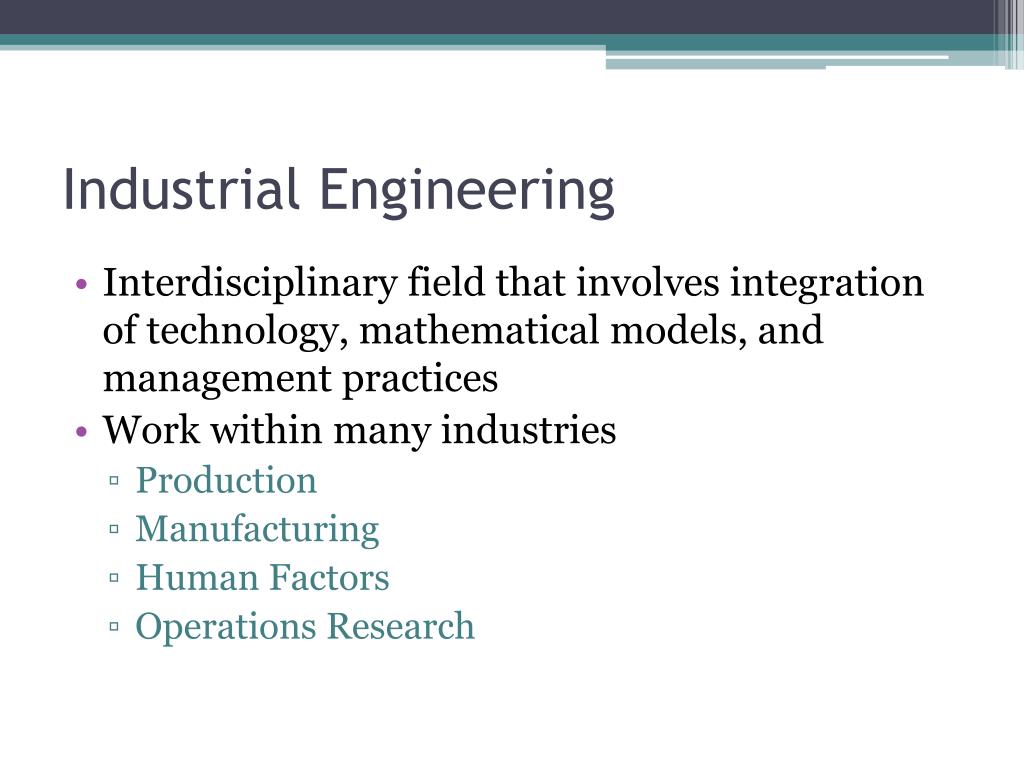 Industrial Engineering

• Interdisciplinary field that involves integration of technology, mathematical models, and management practices
• Work within many industries
▫ Production
▫ Manufacturing
▫ Human Factors
▫ Operations Research